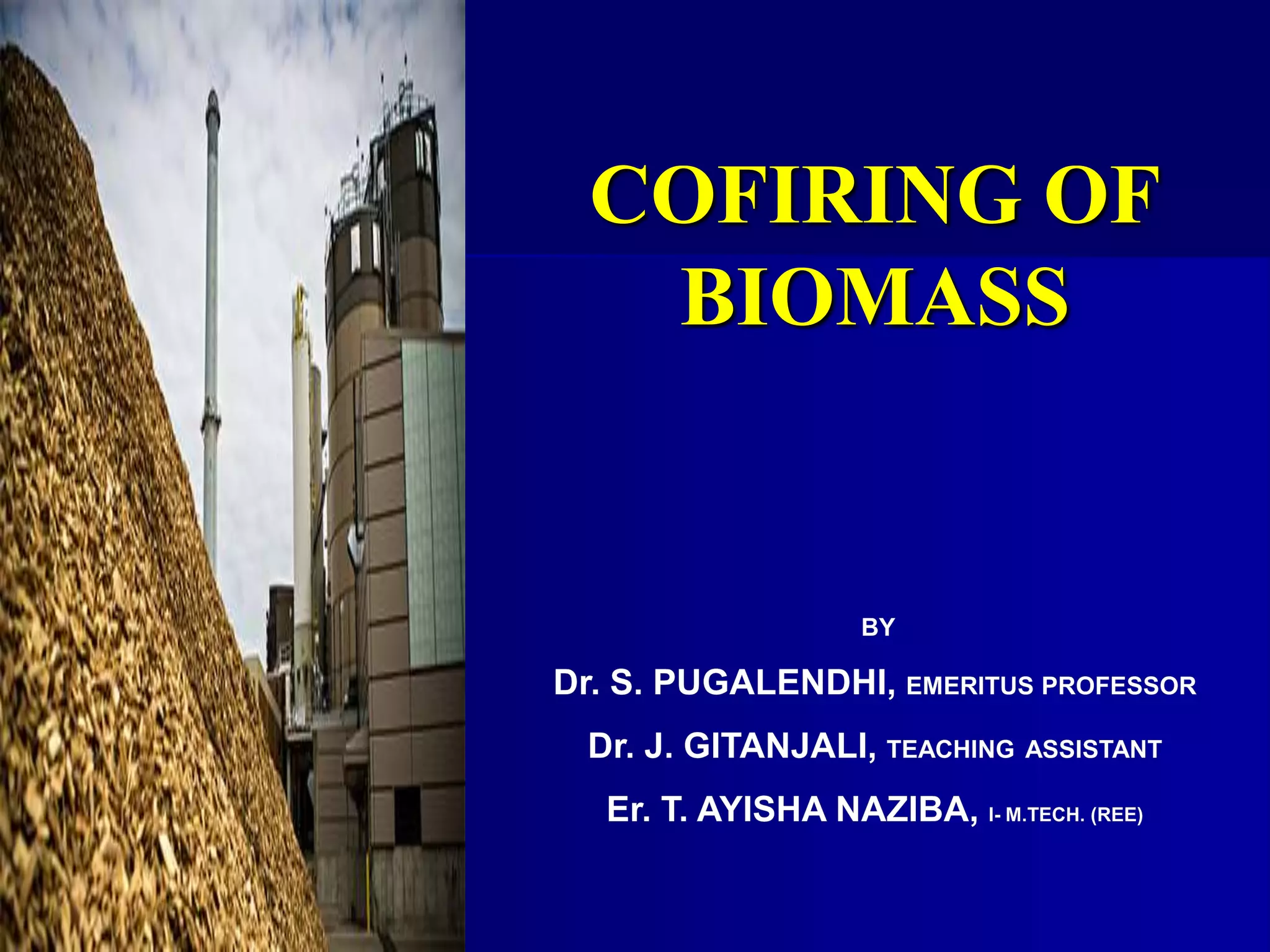 COFIRING OF BIOMASS

BY

Dr. S. PUGALENDHI, EMERITUS PROFESSOR

Dr. J. GITANJALI, TEACHING ASSISTANT

Er. T. AYISHA NAZIBA, I- M.TECH. (REE)